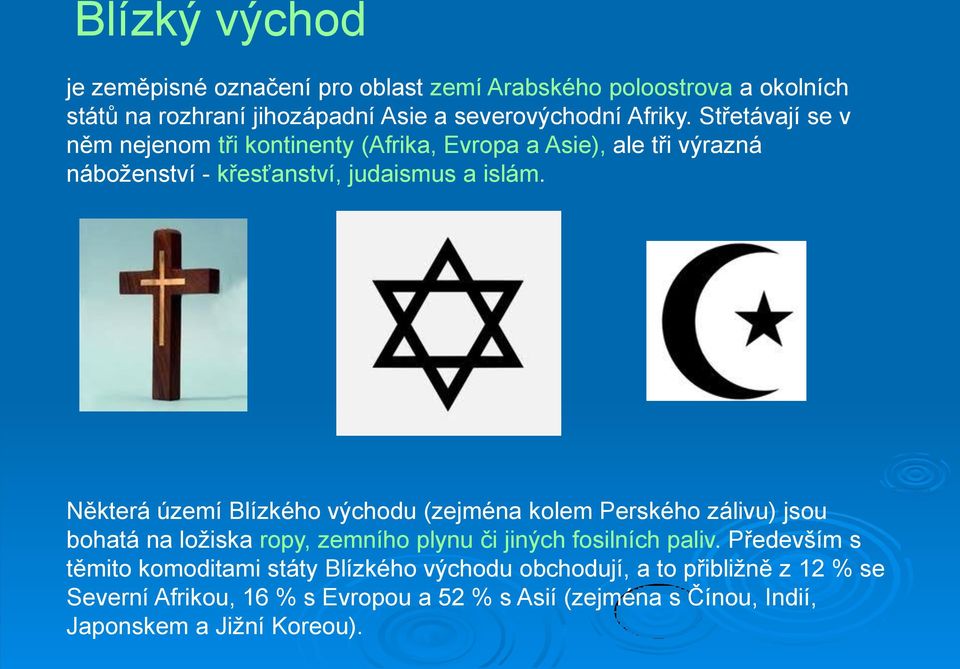 Blízký východ

je zeměpisné označení pro oblast zemí Arabského poloostrova a okolních států na rozhraní jihozápadní Asie a severovýchodní Afriky. Střetávají se v něm nejenom tři kontinenty (Afrika, Evropa a Asie), ale tři výrazná náboženství - křesťanství, judaismus a islám.

Některá území Blízkého východu (zejména kolem Perského zálivu) jsou bohatá na ložiska ropy, zemního plynu či jiných fosilních paliv. Především s těmito komoditami státy Blízkého východu obchodují, a to přibližně z 12 % se Severní Afrikou, 16 % s Evropou a 52 % s Asií (zejména s Čínou, Indií, Japonskem a Jižní Koreou).